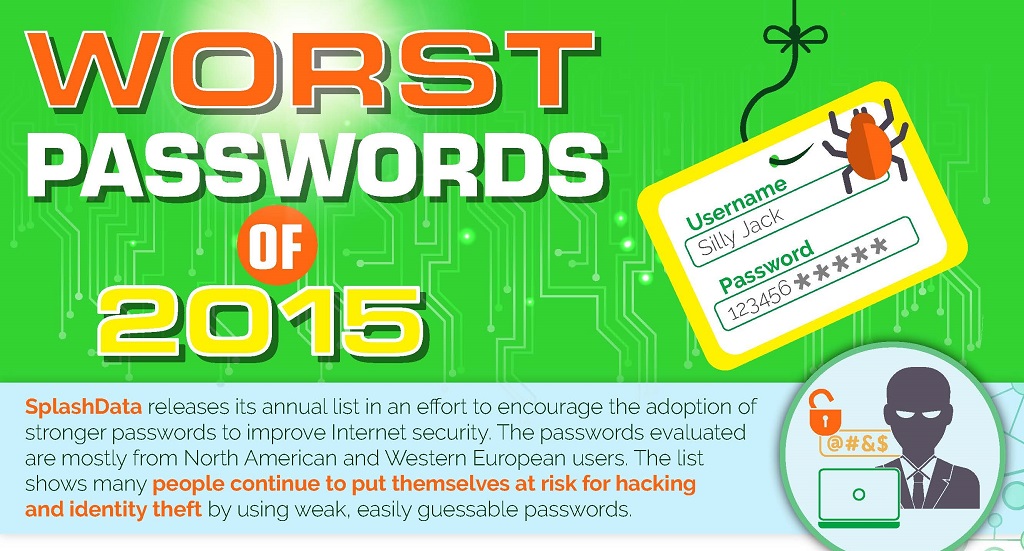 WORST PASSWORDS OF 2015

Username
Silly Jack
Password
123456*****

SplashData releases its annual list in an effort to encourage the adoption of stronger passwords to improve Internet security. The passwords evaluated are mostly from North American and Western European users. The list shows many people continue to put themselves at risk for hacking and identity theft by using weak, easily guessable passwords.

@#&$